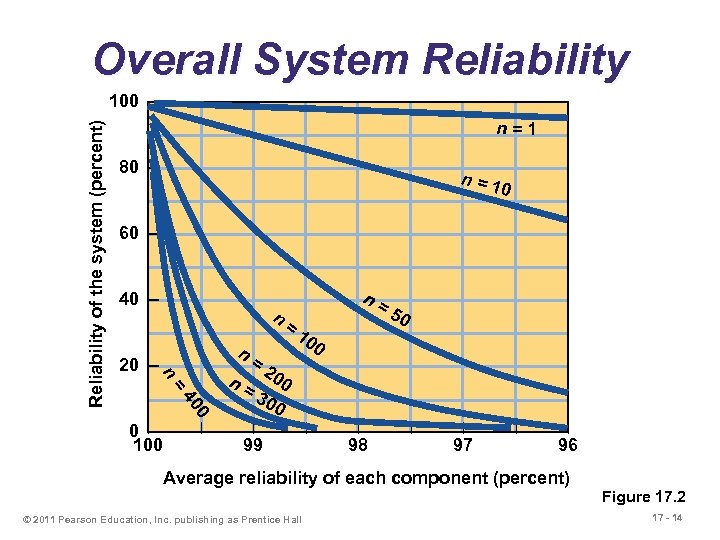 Overall System Reliability

Reliability of the system (percent)

100
80
60
40
20
0

$n = 1$
$n = 10$
$n = 50$
$n = 100$
$n = 200$
$n = 300$
$n = 400$

100
99
98
97
96

Average reliability of each component (percent)

Figure 17.2

© 2011 Pearson Education, Inc. publishing as Prentice Hall

17 - 14